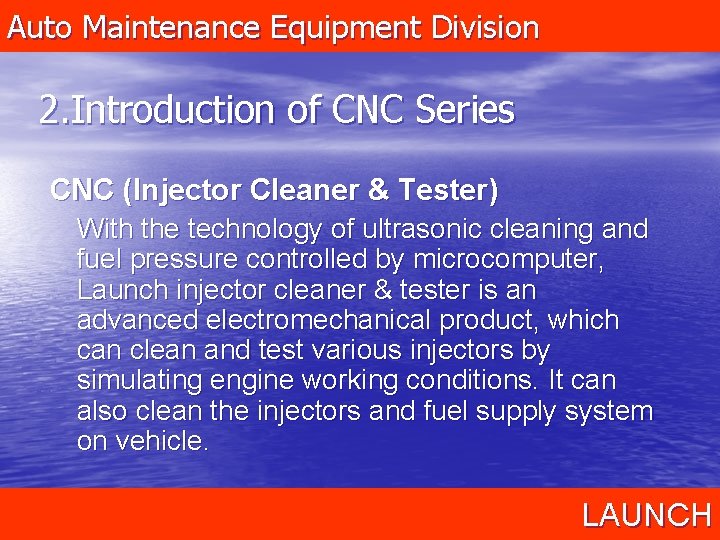 Auto Maintenance Equipment Division

2.Introduction of CNC Series

CNC (Injector Cleaner & Tester)

With the technology of ultrasonic cleaning and fuel pressure controlled by microcomputer, Launch injector cleaner & tester is an advanced electromechanical product, which can clean and test various injectors by simulating engine working conditions. It can also clean the injectors and fuel supply system on vehicle.

LAUNCH